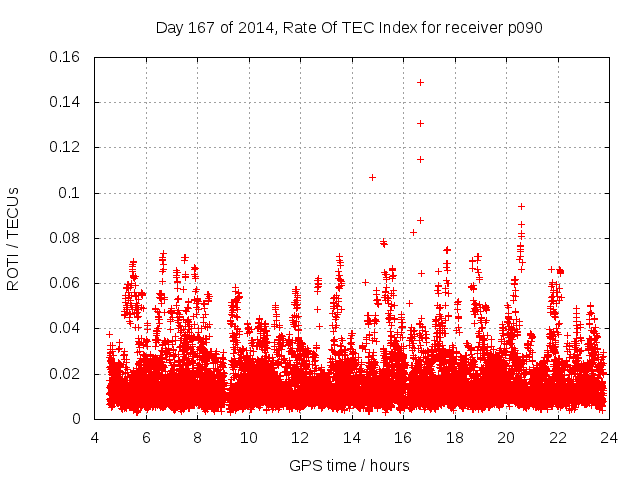 Day 167 of 2014, Rate Of TEC Index for receiver p090

ROTI / TECUs

0.16
0.14
0.12
0.1
0.08
0.06
0.04
0.02
0

4 6 8 10 12 14 16 18 20 22 24

GPS time / hours